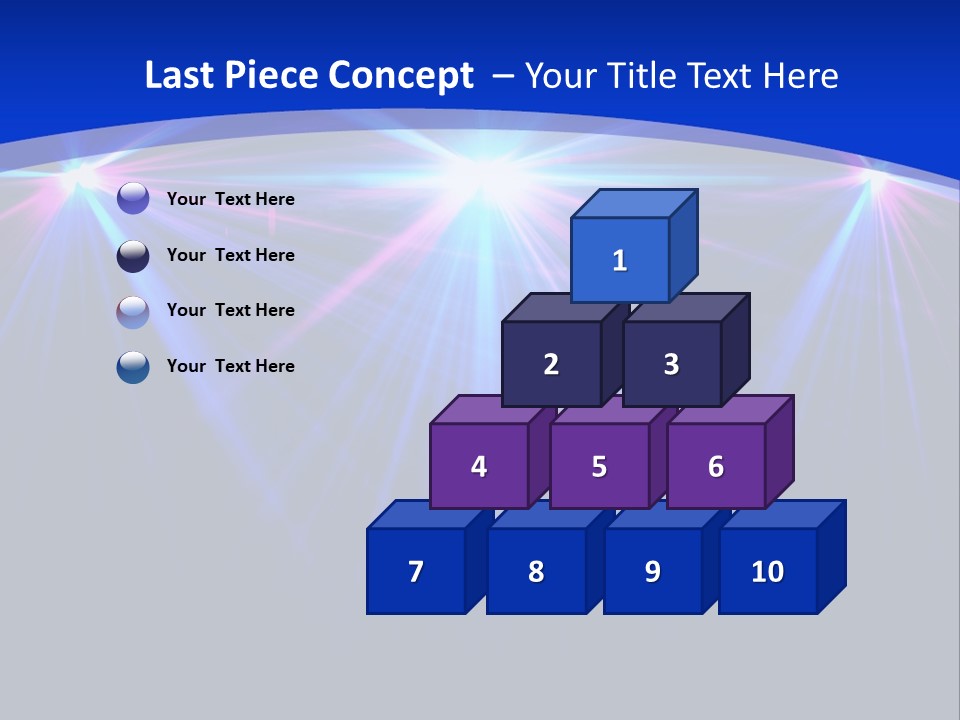 Last Piece Concept – Your Title Text Here

Your Text Here

Your Text Here

Your Text Here

Your Text Here

1

2

3

4

5

6

7

8

9

10